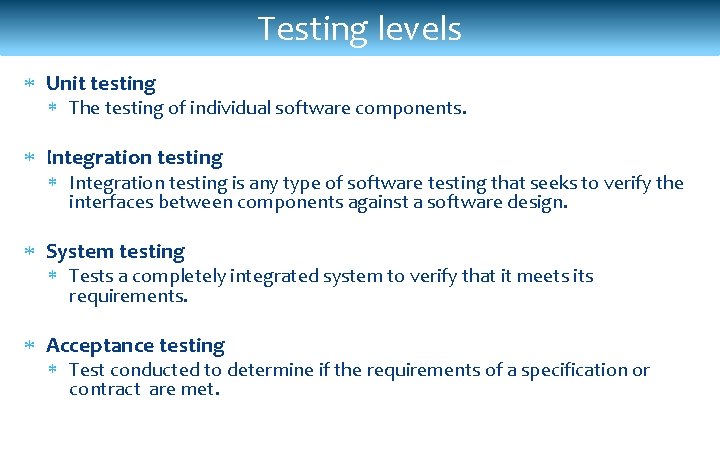 Testing levels

* Unit testing
  * The testing of individual software components.

* Integration testing
  * Integration testing is any type of software testing that seeks to verify the interfaces between components against a software design.

* System testing
  * Tests a completely integrated system to verify that it meets its requirements.

* Acceptance testing
  * Test conducted to determine if the requirements of a specification or contract are met.